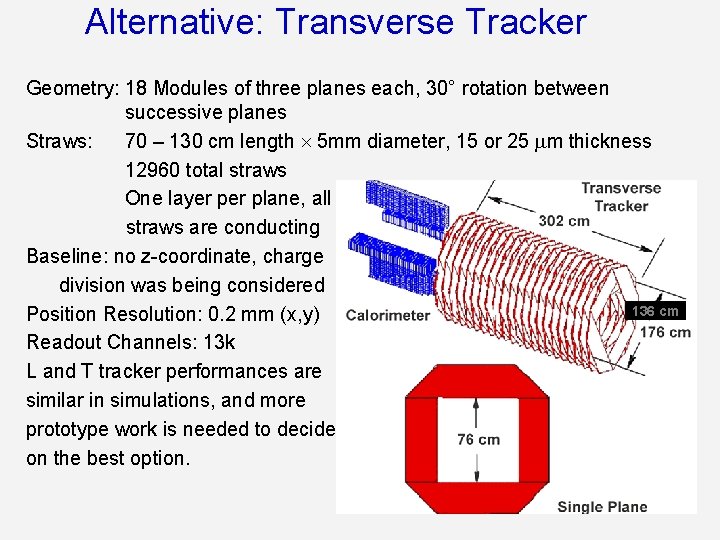 Alternative: Transverse Tracker

Geometry: 18 Modules of three planes each, 30° rotation between successive planes

Straws: 70 – 130 cm length $\times$ 5mm diameter, 15 or 25 $\mu$m thickness

12960 total straws

One layer per plane, all straws are conducting

Baseline: no z-coordinate, charge division was being considered

Position Resolution: 0.2 mm (x,y)

Readout Channels: 13k

L and T tracker performances are similar in simulations, and more prototype work is needed to decide on the best option.

Transverse Tracker

302 cm

Calorimeter

136 cm

176 cm

76 cm

Single Plane